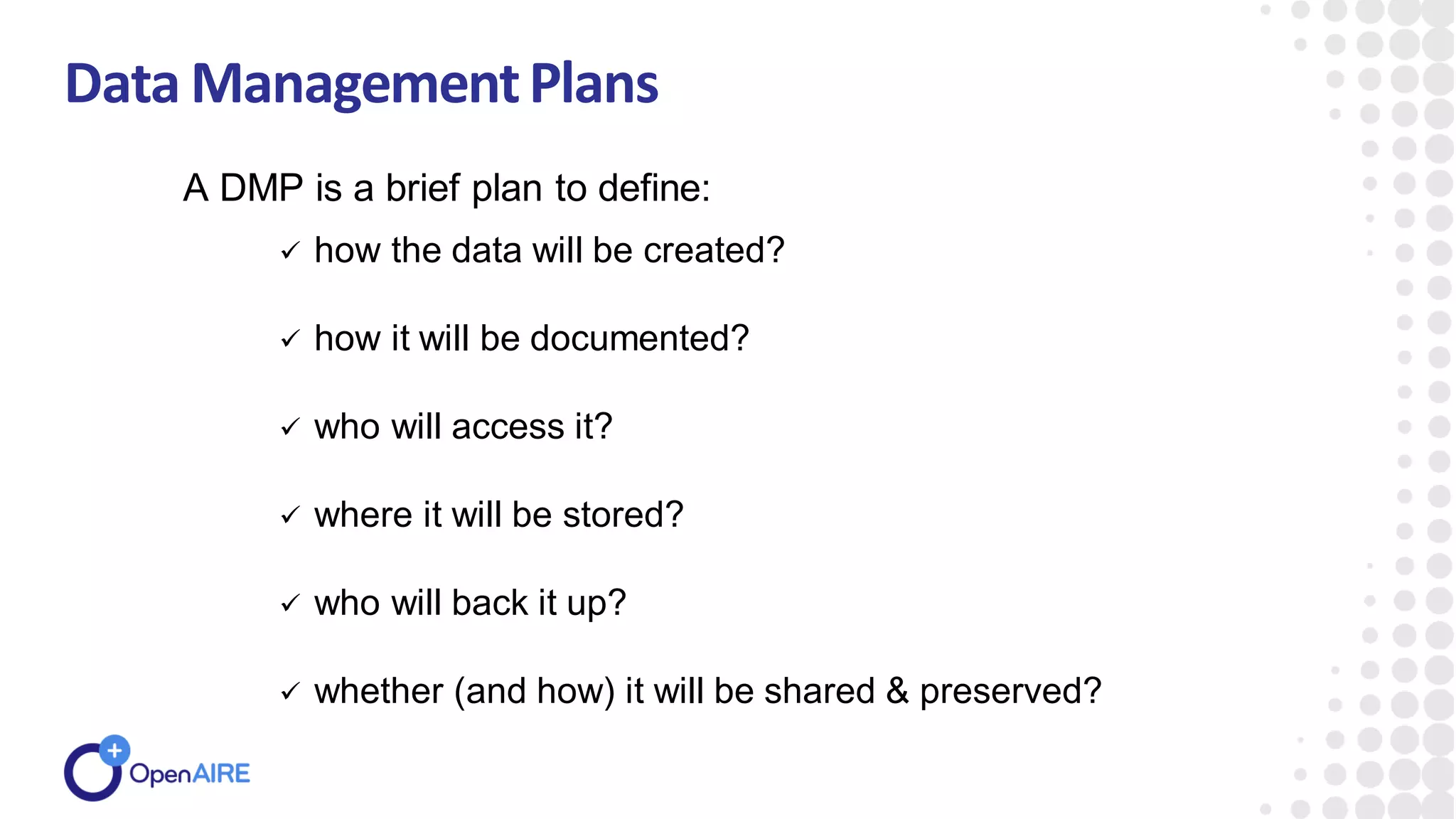 Data Management Plans

A DMP is a brief plan to define:

✓ how the data will be created?

✓ how it will be documented?

✓ who will access it?

✓ where it will be stored?

✓ who will back it up?

✓ whether (and how) it will be shared & preserved?

OpenAIRE